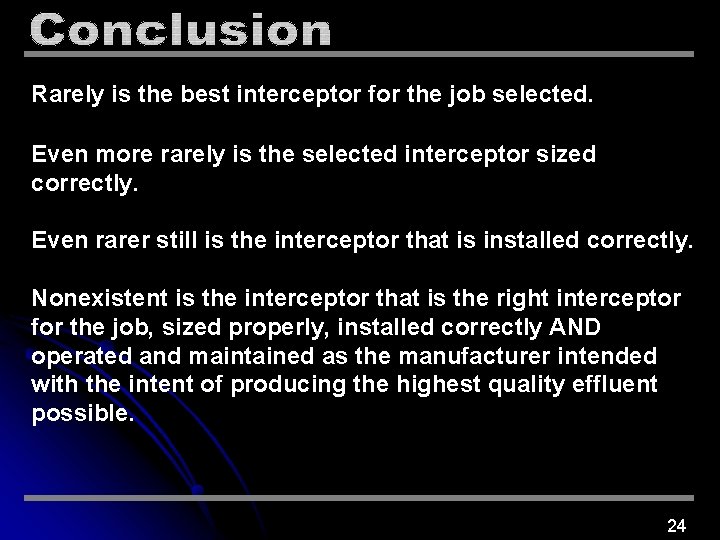 Conclusion

Rarely is the best interceptor for the job selected.

Even more rarely is the selected interceptor sized correctly.

Even rarer still is the interceptor that is installed correctly.

Nonexistent is the interceptor that is the right interceptor for the job, sized properly, installed correctly AND operated and maintained as the manufacturer intended with the intent of producing the highest quality effluent possible.

24